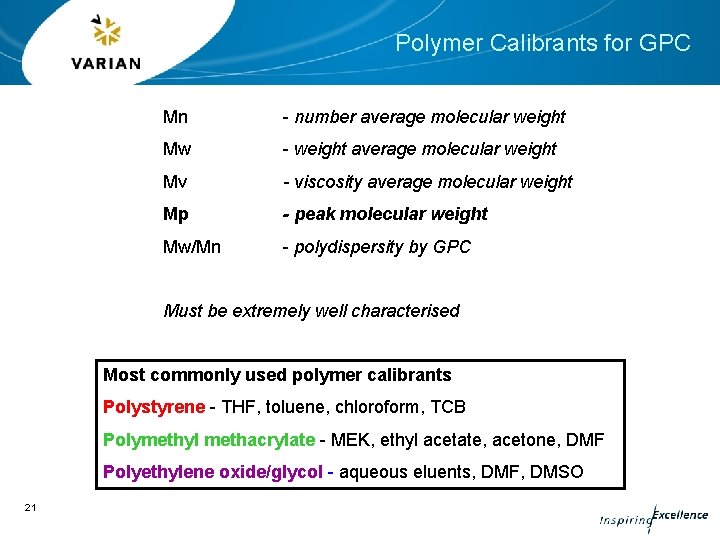 VARIAN

Polymer Calibrants for GPC

Mn - number average molecular weight

Mw - weight average molecular weight

Mv - viscosity average molecular weight

Mp - peak molecular weight

Mw/Mn - polydispersity by GPC

Must be extremely well characterised

Most commonly used polymer calibrants

Polystyrene - THF, toluene, chloroform, TCB

Polymethyl methacrylate - MEK, ethyl acetate, acetone, DMF

Polyethylene oxide/glycol - aqueous eluents, DMF, DMSO

21

Inspiring Excellence